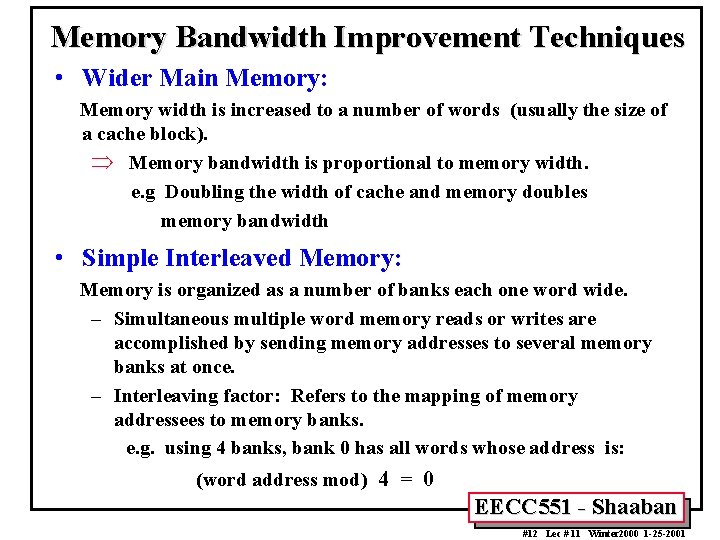 Memory Bandwidth Improvement Techniques

• Wider Main Memory:

Memory width is increased to a number of words (usually the size of a cache block).

$\Rightarrow$ Memory bandwidth is proportional to memory width.

e.g Doubling the width of cache and memory doubles memory bandwidth

• Simple Interleaved Memory:

Memory is organized as a number of banks each one word wide.

– Simultaneous multiple word memory reads or writes are accomplished by sending memory addresses to several memory banks at once.

– Interleaving factor: Refers to the mapping of memory addressees to memory banks.

e.g. using 4 banks, bank 0 has all words whose address is:

(word address mod) 4 = 0

EECC551 - Shaaban

#12 Lec #11 Winter2000 1-25-2001